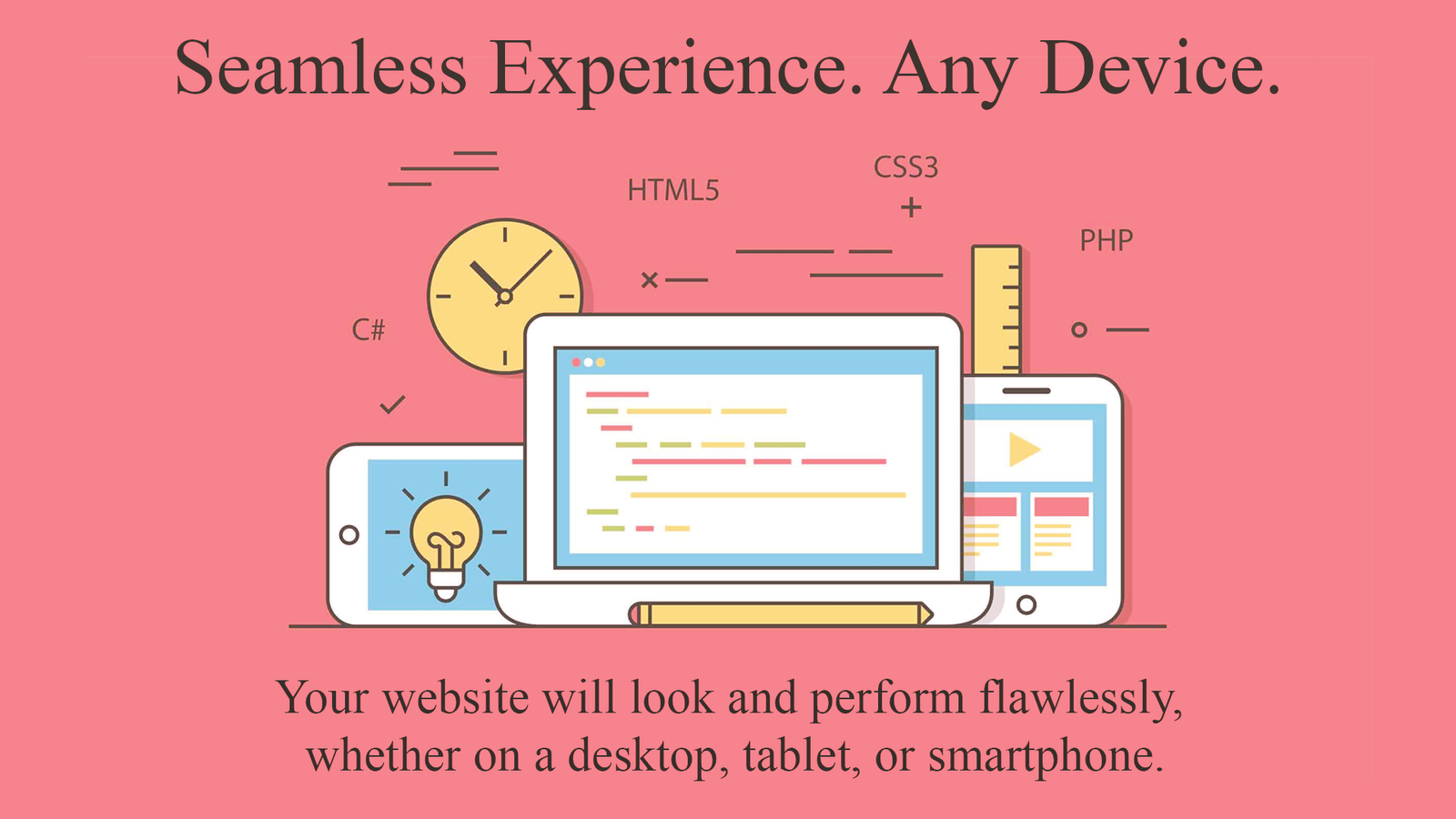 Seamless Experience. Any Device.

HTML5

CSS3

PHP

C#

Your website will look and perform flawlessly, whether on a desktop, tablet, or smartphone.